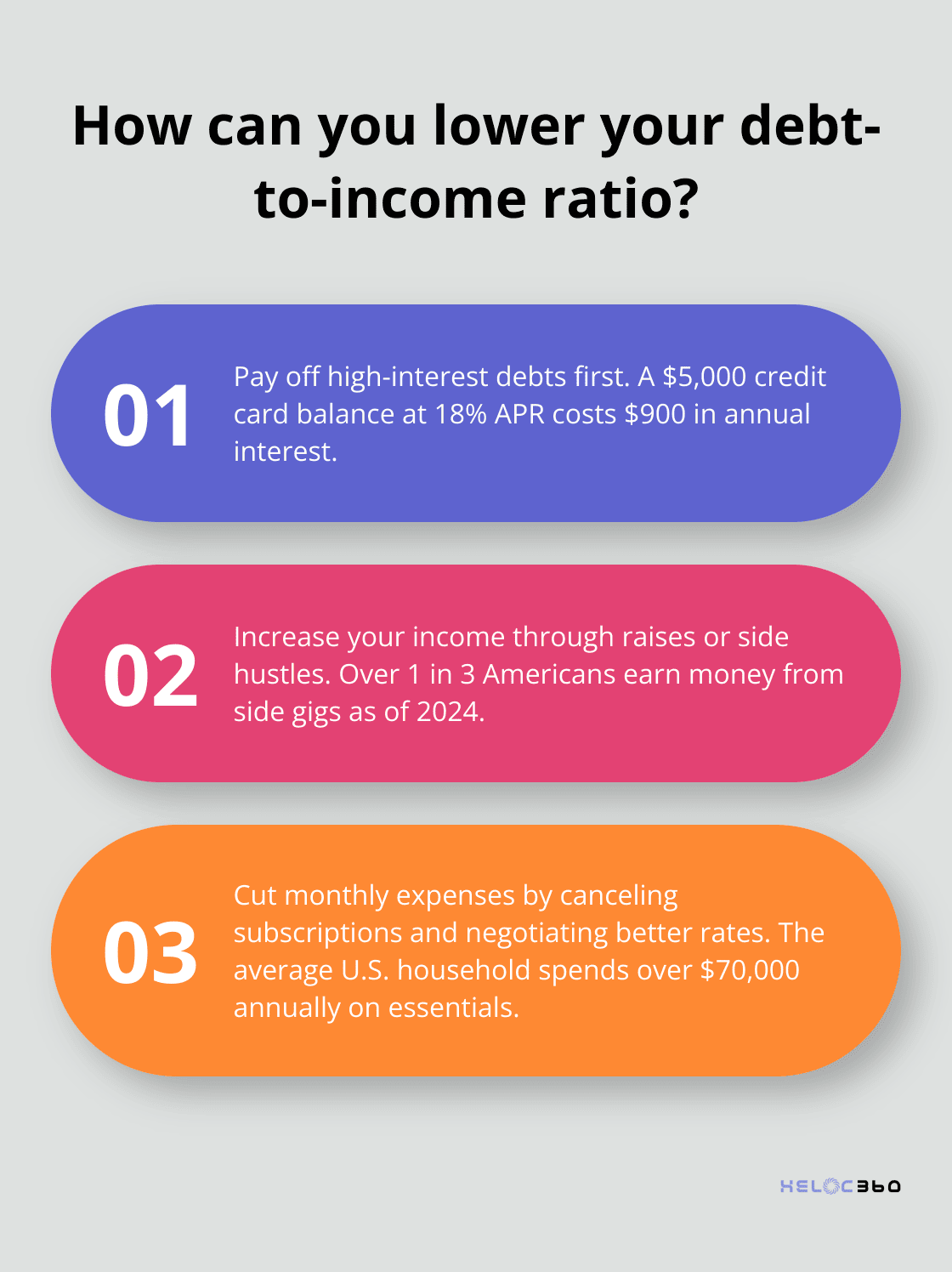 How can you lower your debt-to-income ratio?

01 Pay off high-interest debts first. A \$5,000 credit card balance at 18% APR costs \$900 in annual interest.

02 Increase your income through raises or side hustles. Over 1 in 3 Americans earn money from side gigs as of 2024.

03 Cut monthly expenses by canceling subscriptions and negotiating better rates. The average U.S. household spends over \$70,000 annually on essentials.

HELOC360